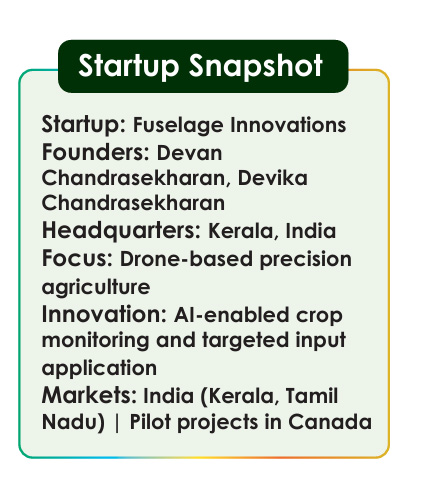 Startup Snapshot

Startup: Fuselage Innovations
Founders: Devan Chandrasekharan, Devika Chandrasekharan
Headquarters: Kerala, India
Focus: Drone-based precision agriculture
Innovation: AI-enabled crop monitoring and targeted input application
Markets: India (Kerala, Tamil Nadu) | Pilot projects in Canada